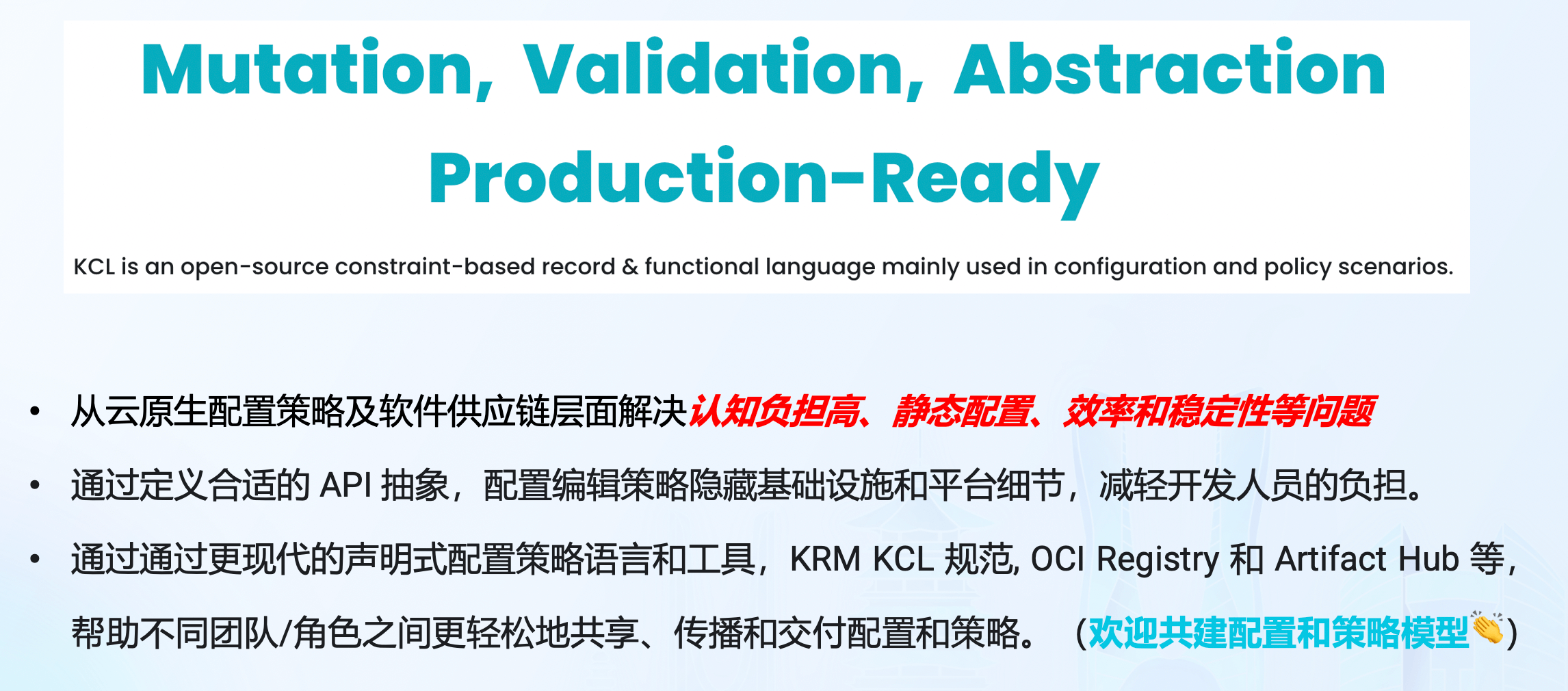 Mutation, Validation, Abstraction
Production-Ready

KCL is an open-source constraint-based record & functional language mainly used in configuration and policy scenarios.

• 从云原生配置策略及软件供应链层面解决认知负担高、静态配置、效率和稳定性等问题

• 通过定义合适的 API 抽象，配置编辑策略隐藏基础设施和平台细节，减轻开发人员的负担。

• 通过通过更现代的声明式配置策略语言和工具，KRM KCL 规范, OCI Registry 和 Artifact Hub 等，帮助不同团队/角色之间更轻松地共享、传播和交付配置和策略。（欢迎共建配置和策略模型👏）